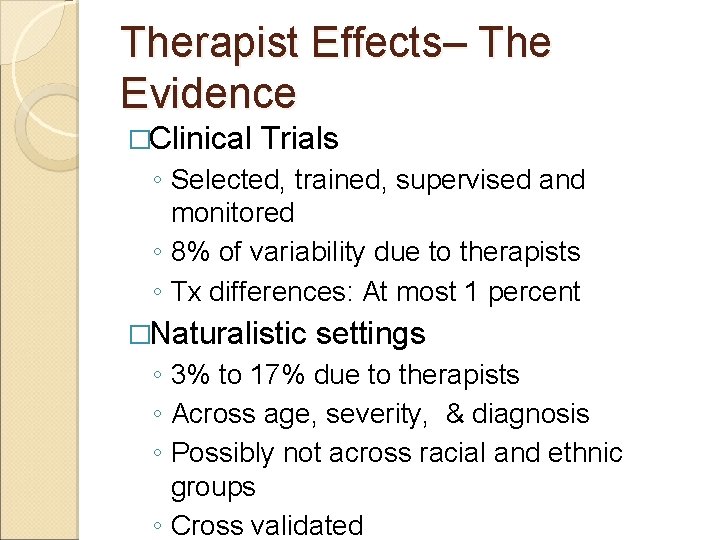 Therapist Effects– The Evidence

□Clinical Trials
◦ Selected, trained, supervised and monitored
◦ 8% of variability due to therapists
◦ Tx differences: At most 1 percent

□Naturalistic settings
◦ 3% to 17% due to therapists
◦ Across age, severity, & diagnosis
◦ Possibly not across racial and ethnic groups
◦ Cross validated